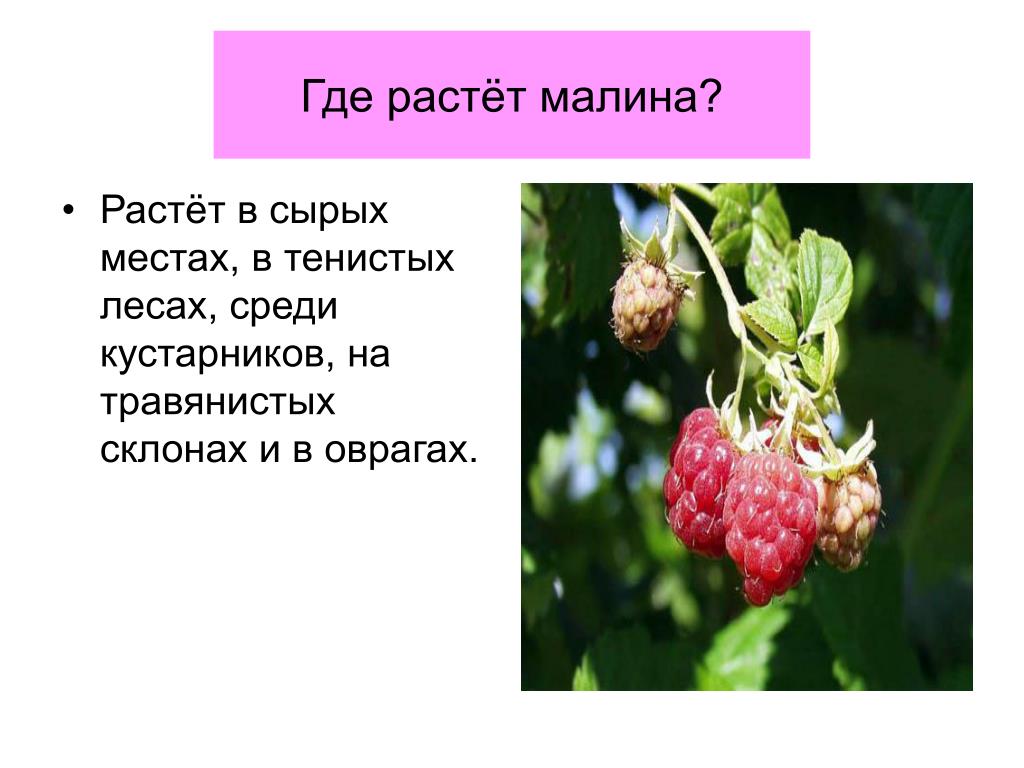 Где растёт малина?

• Растёт в сырых местах, в тенистых лесах, среди кустарников, на травянистых склонах и в оврагах.